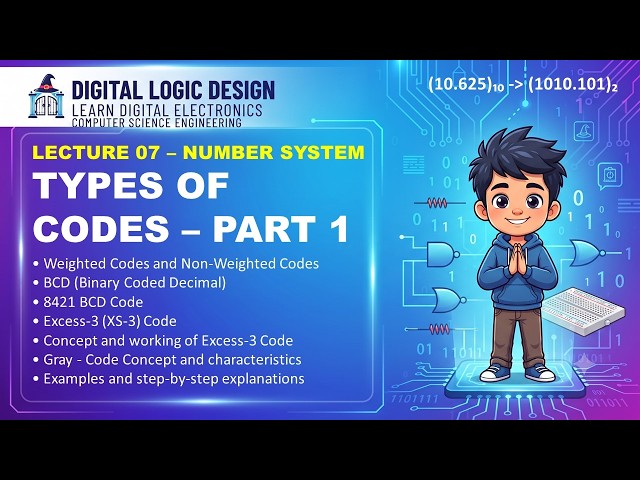 DIGITAL LOGIC DESIGN
LEARN DIGITAL ELECTRONICS
COMPUTER SCIENCE ENGINEERING

$(10.625)_{10}$ -> $(1010.101)_2$

LECTURE 07 – NUMBER SYSTEM

TYPES OF CODES – PART 1

• Weighted Codes and Non-Weighted Codes
• BCD (Binary Coded Decimal)
• 8421 BCD Code
• Excess-3 (XS-3) Code
• Concept and working of Excess-3 Code
• Gray - Code Concept and characteristics
• Examples and step-by-step explanations